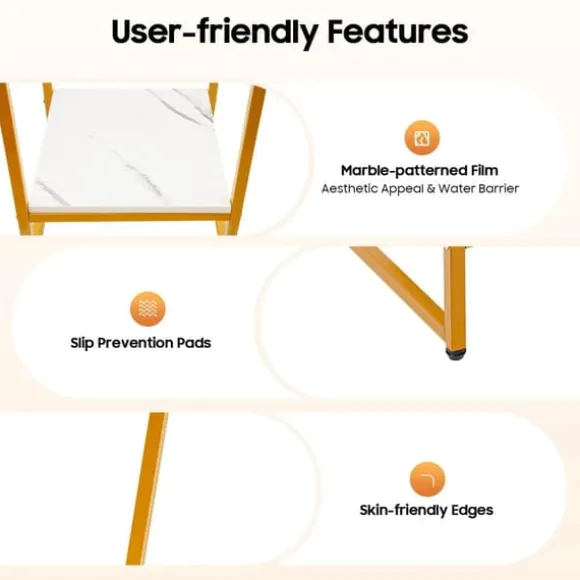 User-friendly Features

Marble-patterned Film
Aesthetic Appeal & Water Barrier

Slip Prevention Pads

Skin-friendly Edges